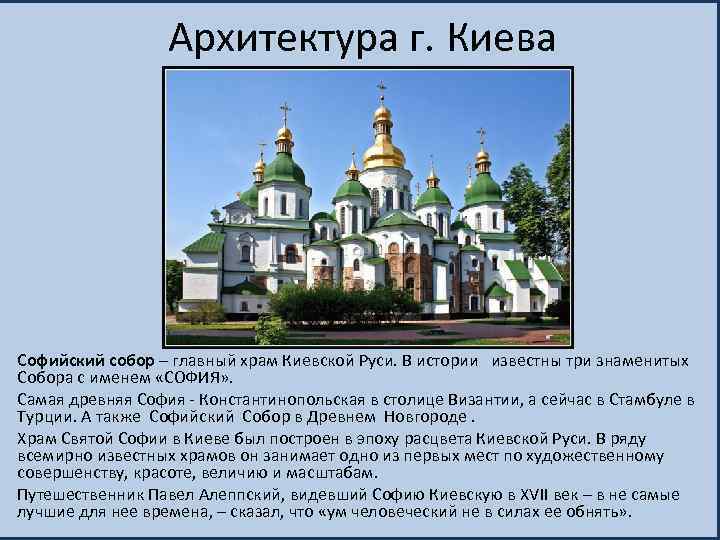 Архитектура г. Киева

Софийский собор – главный храм Киевской Руси. В истории известны три знаменитых Собора с именем «СОФИЯ».

Самая древняя София - Константинопольская в столице Византии, а сейчас в Стамбуле в Турции. А также Софийский Собор в Древнем Новгороде .

Храм Святой Софии в Киеве был построен в эпоху расцвета Киевской Руси. В ряду всемирно известных храмов он занимает одно из первых мест по художественному совершенству, красоте, величию и масштабам.

Путешественник Павел Алеппский, видевший Софию Киевскую в XVII век – в не самые лучшие для нее времена, – сказал, что «ум человеческий не в силах ее обнять».